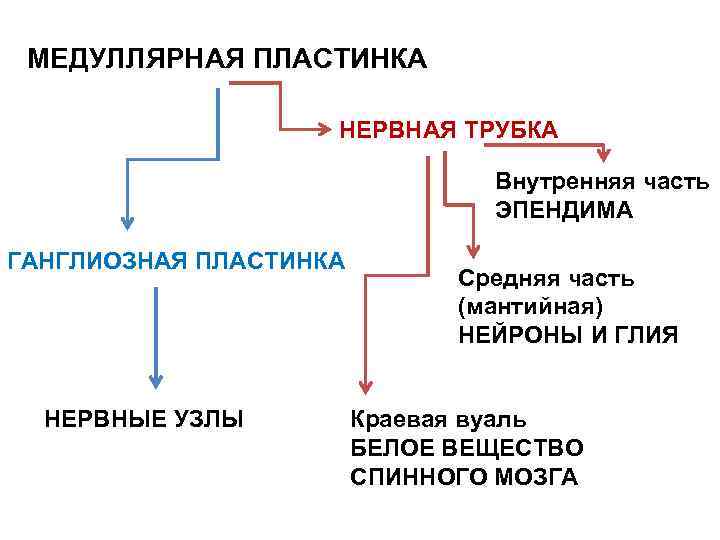 МЕДУЛЛЯРНАЯ ПЛАСТИНКА

НЕРВНАЯ ТРУБКА

Внутренняя часть
ЭПЕНДИМА

ГАНГЛИОЗНАЯ ПЛАСТИНКА

Средняя часть
(мантийная)
НЕЙРОНЫ И ГЛИЯ

НЕРВНЫЕ УЗЛЫ

Краевая вуаль
БЕЛОЕ ВЕЩЕСТВО
СПИННОГО МОЗГА